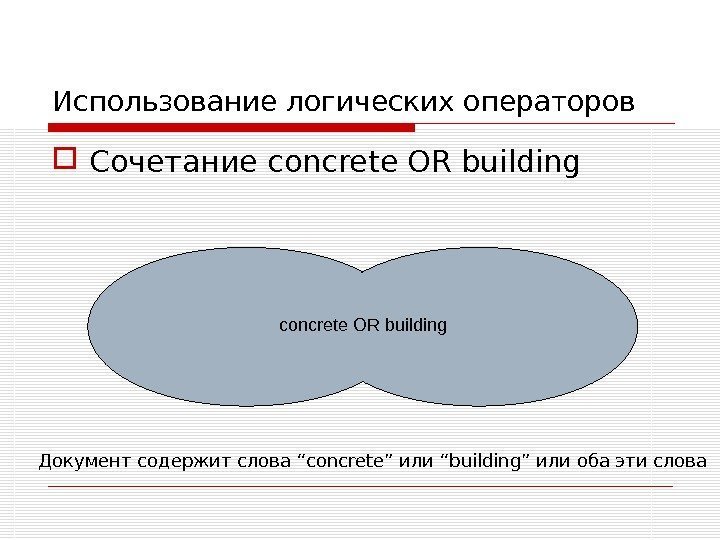 Использование логических операторов

Сочетание concrete OR building

concrete OR building

Документ содержит слова “concrete” или “building” или оба эти слова